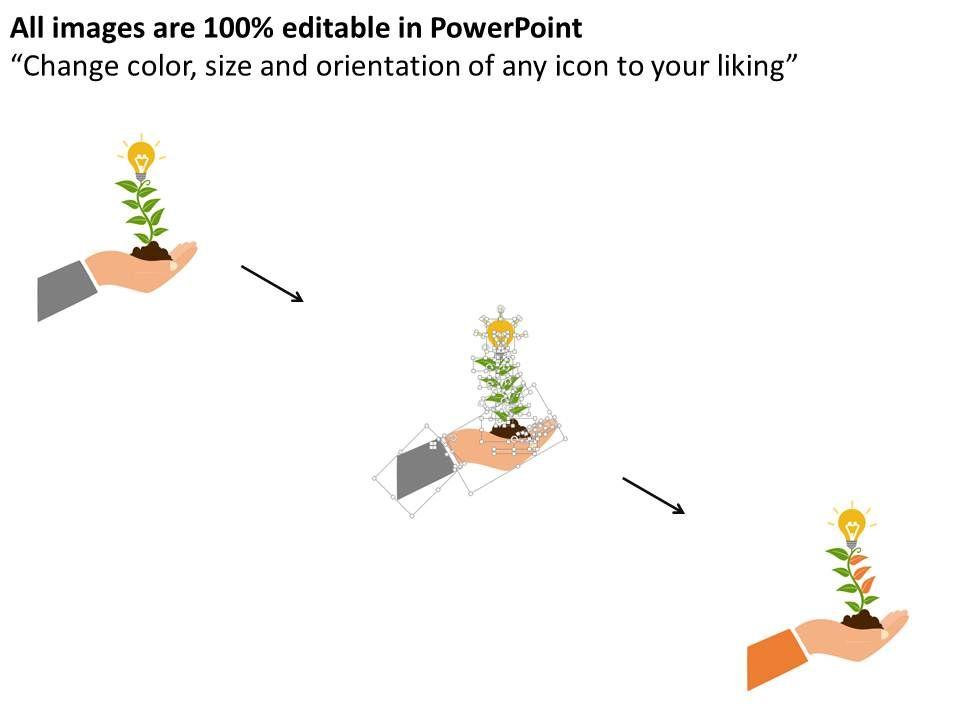 All images are 100% editable in PowerPoint
“Change color, size and orientation of any icon to your liking”